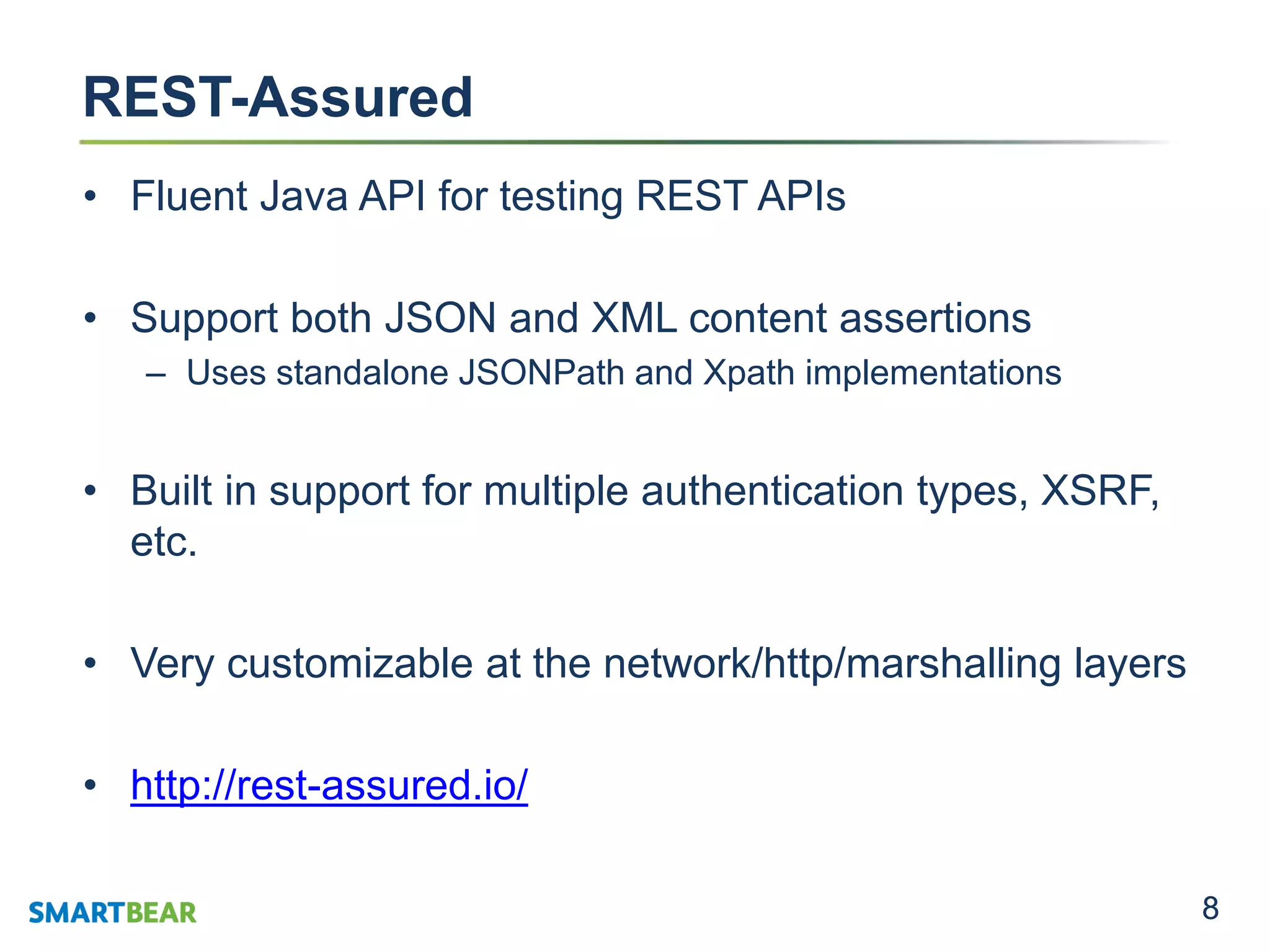 REST-Assured

• Fluent Java API for testing REST APIs

• Support both JSON and XML content assertions
– Uses standalone JSONPath and Xpath implementations

• Built in support for multiple authentication types, XSRF, etc.

• Very customizable at the network/http/marshalling layers

• http://rest-assured.io/

SMARTBEAR

8